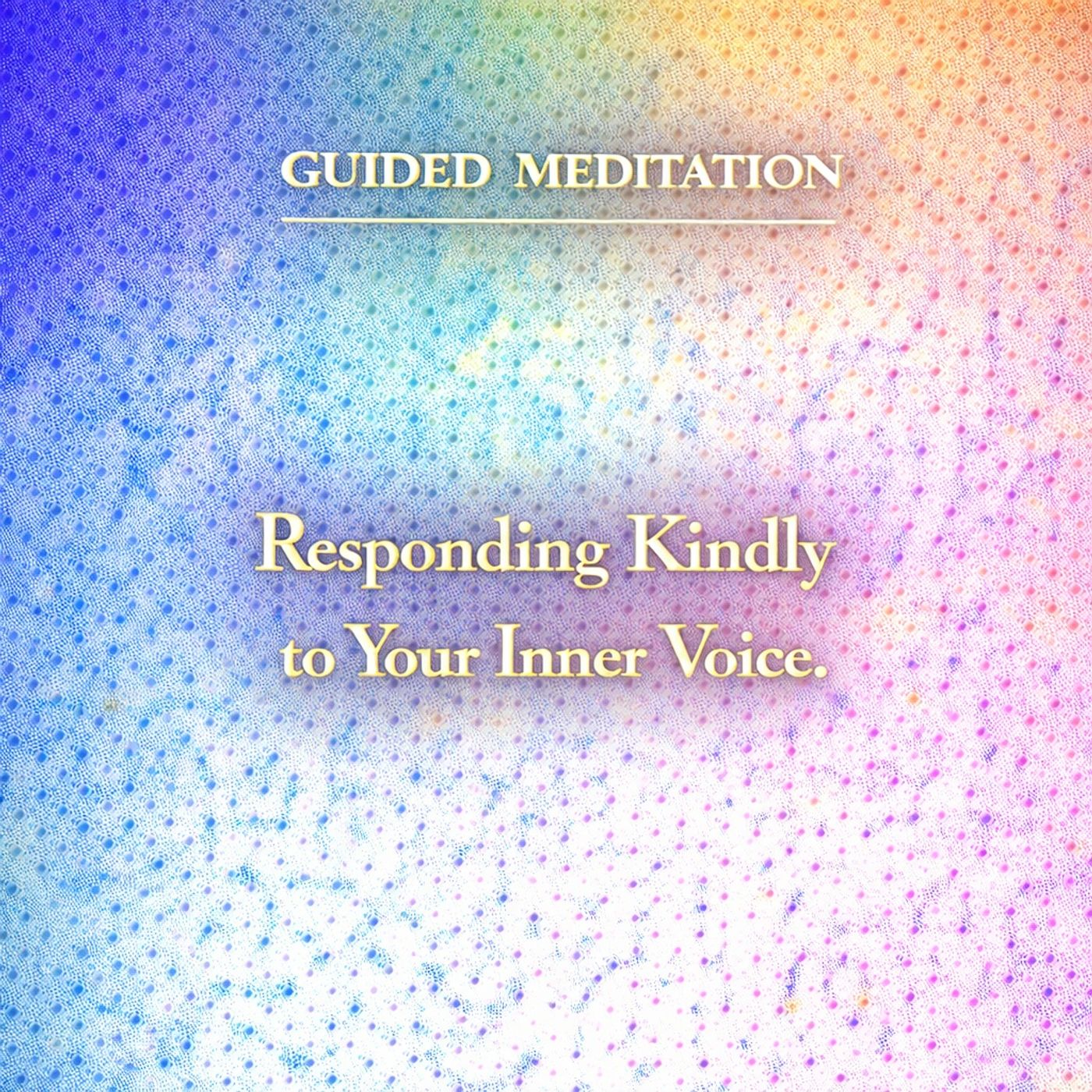 GUIDED MEDITATION

Responding Kindly to Your Inner Voice.